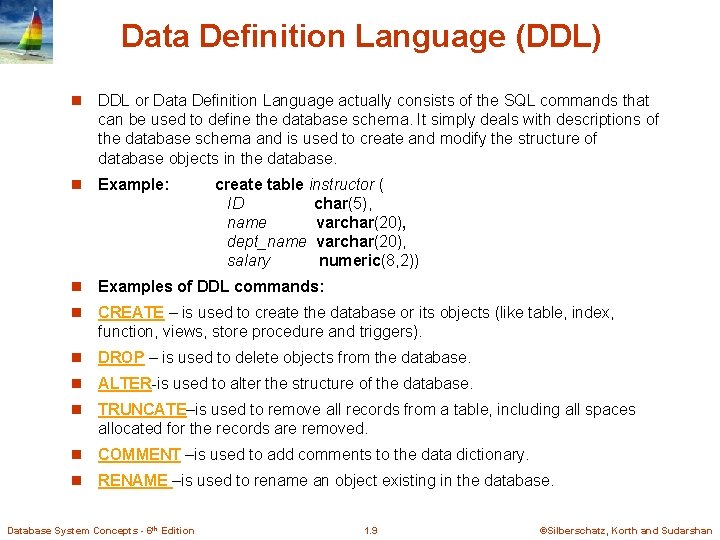 Data Definition Language (DDL)

DDL or Data Definition Language actually consists of the SQL commands that can be used to define the database schema. It simply deals with descriptions of the database schema and is used to create and modify the structure of database objects in the database.

Example: create table instructor (
ID char(5),
name varchar(20),
dept_name varchar(20),
salary numeric(8,2))

Examples of DDL commands:

CREATE – is used to create the database or its objects (like table, index, function, views, store procedure and triggers).

DROP – is used to delete objects from the database.

ALTER-is used to alter the structure of the database.

TRUNCATE–is used to remove all records from a table, including all spaces allocated for the records are removed.

COMMENT –is used to add comments to the data dictionary.

RENAME –is used to rename an object existing in the database.

Database System Concepts - 6th Edition 1.9 ©Silberschatz, Korth and Sudarshan